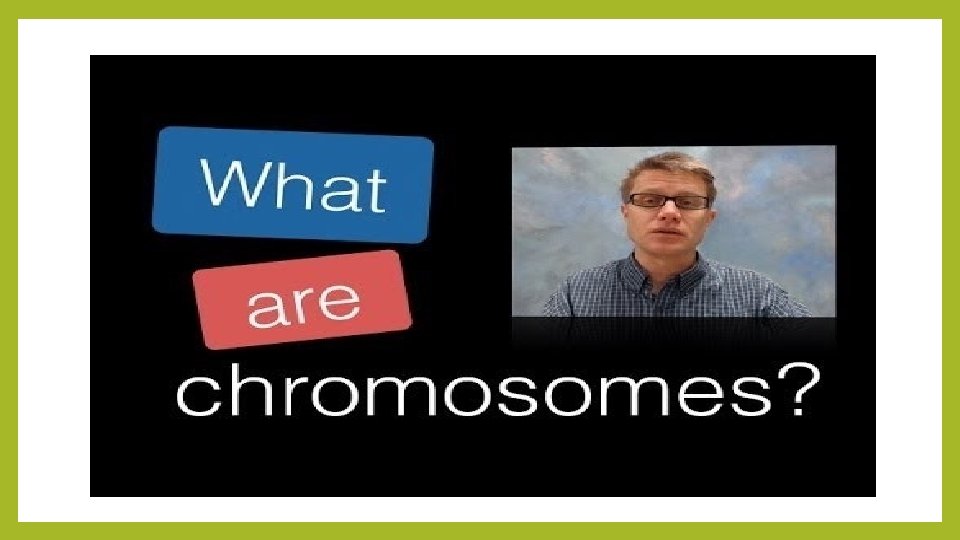 What

are

chromosomes?